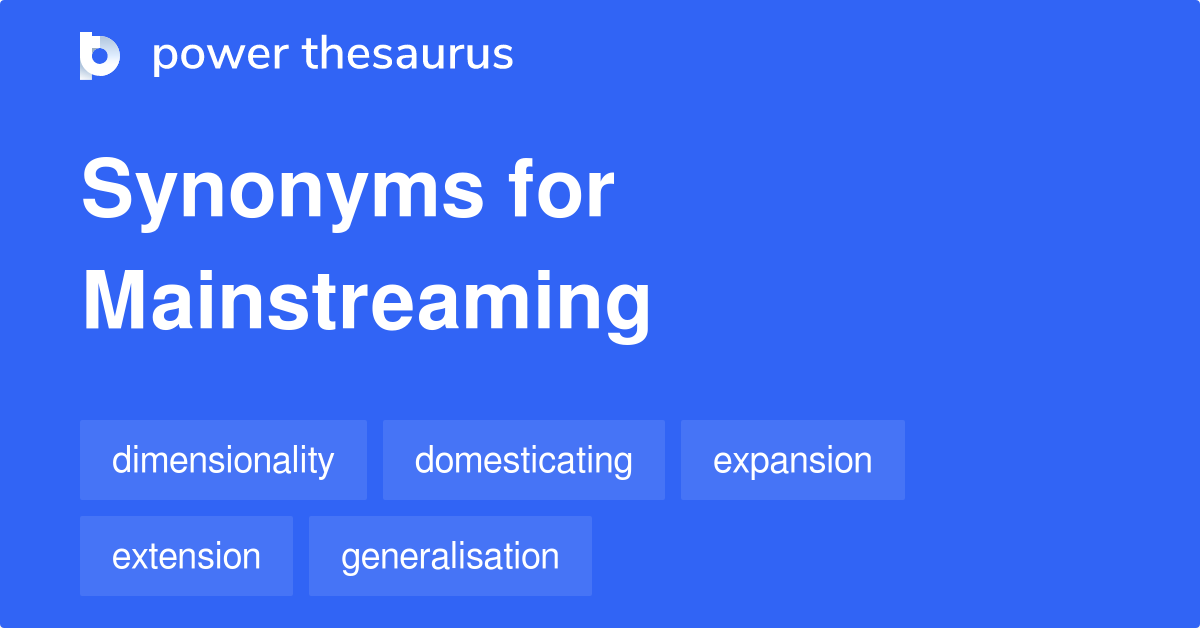 power thesaurus

Synonyms for Mainstreaming

dimensionality
domesticating
expansion
extension
generalisation